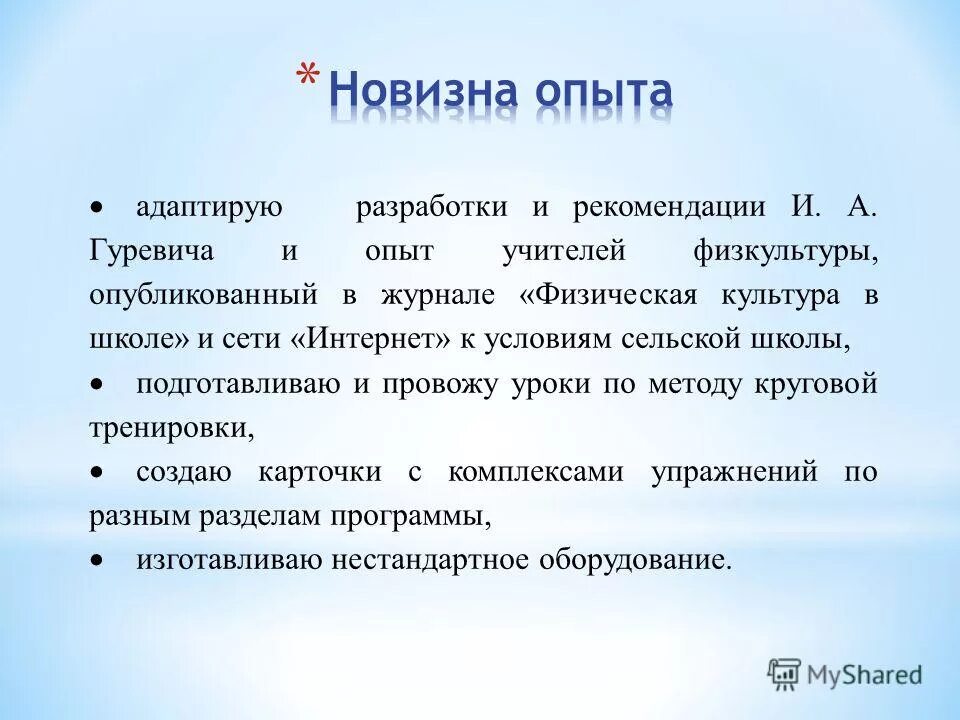 * Новизна опыта

• адаптирую разработки и рекомендации И. А. Гуревича и опыт учителей физкультуры, опубликованный в журнале «Физическая культура в школе» и сети «Интернет» к условиям сельской школы,

• подготавливаю и провожу уроки по методу круговой тренировки,

• создаю карточки с комплексами упражнений по разным разделам программы,

• изготавливаю нестандартное оборудование.

MyShared